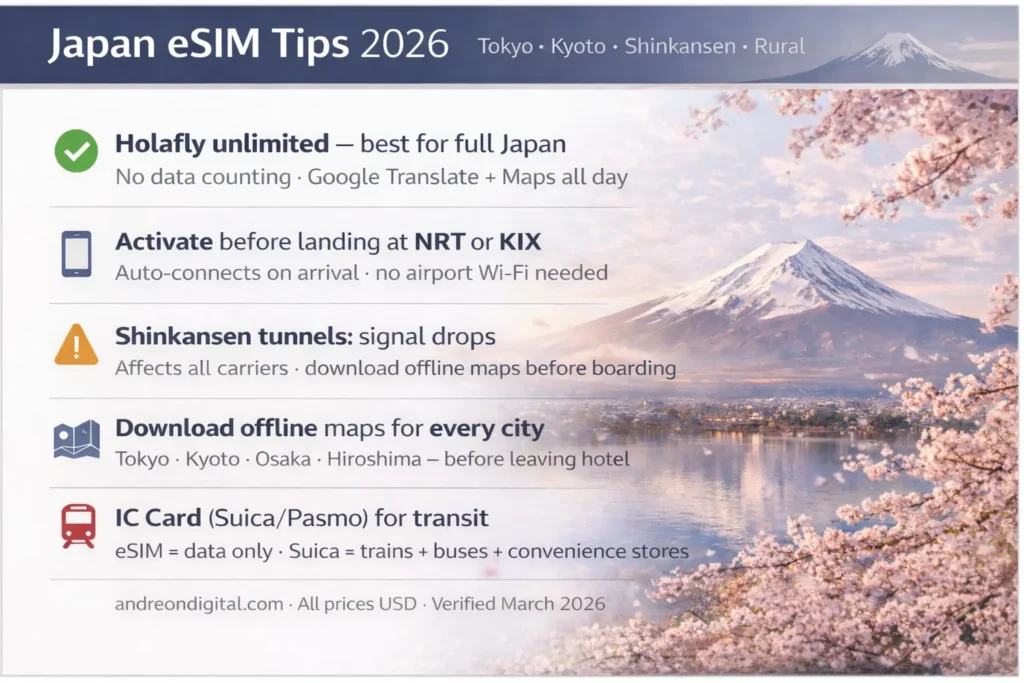 Japan eSIM Tips 2026

Tokyo · Kyoto · Shinkansen · Rural

Holafly unlimited — best for full Japan
No data counting · Google Translate + Maps all day

Activate before landing at NRT or KIX
Auto-connects on arrival · no airport Wi-Fi needed

Shinkansen tunnels: signal drops
Affects all carriers · download offline maps before boarding

Download offline maps for every city
Tokyo · Kyoto · Osaka · Hiroshima — before leaving hotel

IC Card (Suica/Pasmo) for transit
eSIM = data only · Suica = trains + buses + convenience stores

andreondigital.com · All prices USD · Verified March 2026